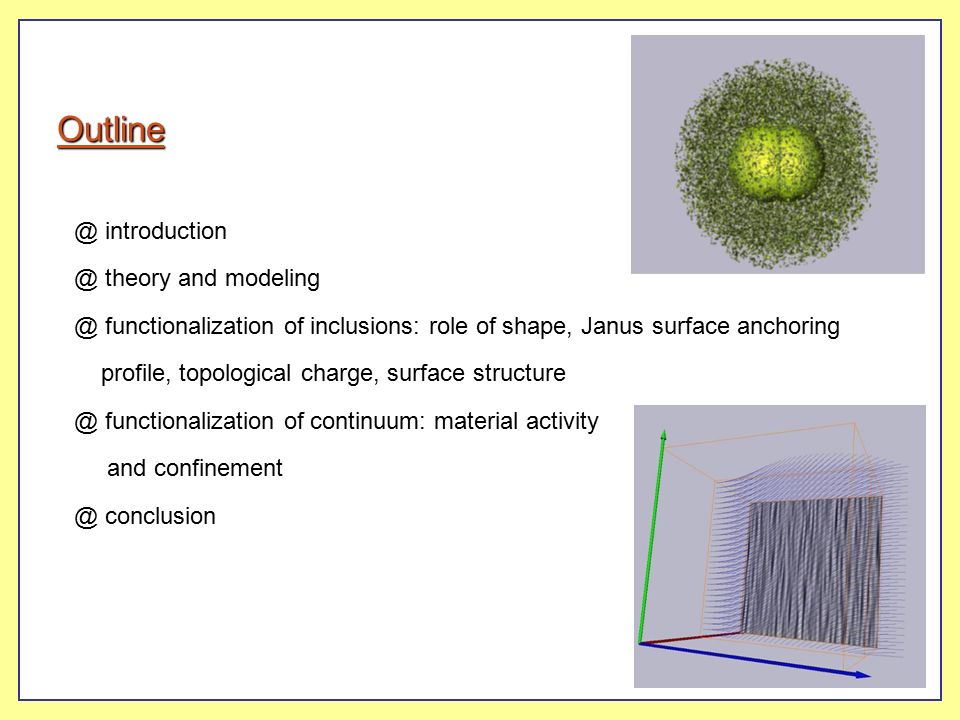 Outline

@ introduction

@ theory and modeling

@ functionalization of inclusions: role of shape, Janus surface anchoring profile, topological charge, surface structure

@ functionalization of continuum: material activity and confinement

@ conclusion